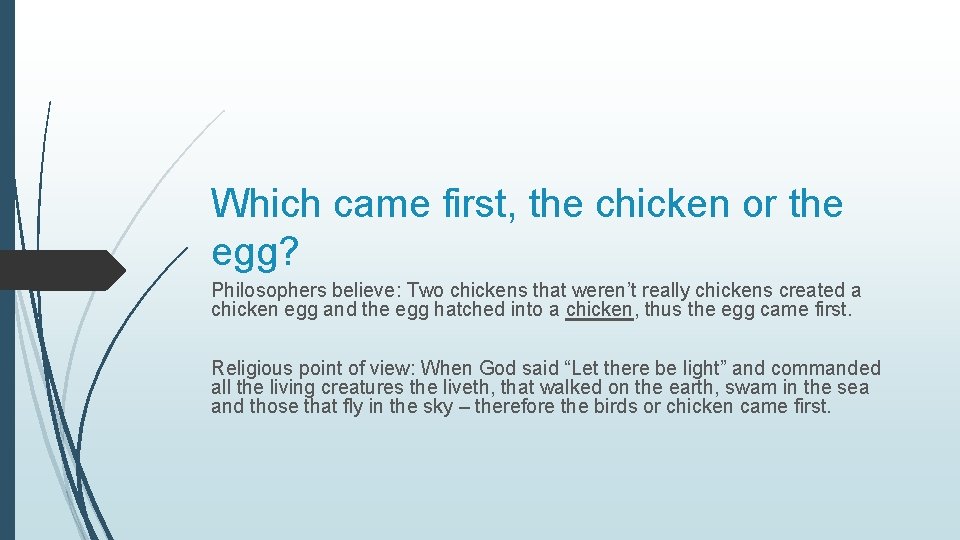 Which came first, the chicken or the egg?

Philosophers believe: Two chickens that weren’t really chickens created a chicken egg and the egg hatched into a chicken, thus the egg came first.

Religious point of view: When God said “Let there be light” and commanded all the living creatures the liveth, that walked on the earth, swam in the sea and those that fly in the sky – therefore the birds or chicken came first.